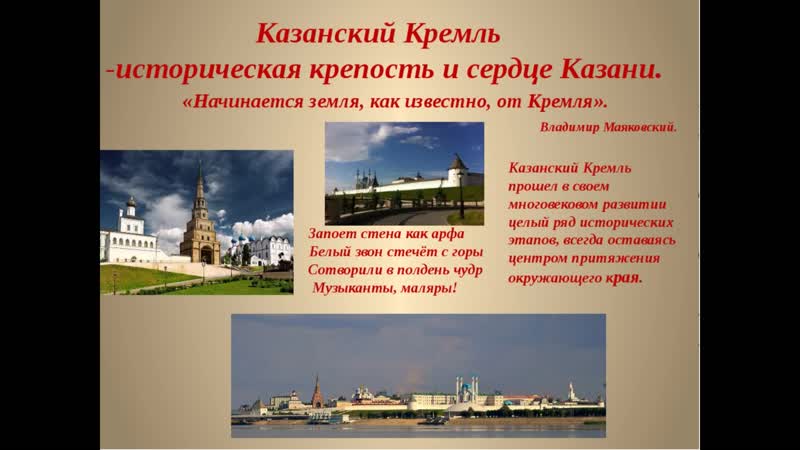 Казанский Кремль
-историческая крепость и сердце Казани.
«Начинается земля, как известно, от Кремля».

Владимир Маяковский.

Запоет стена как арфа
Белый звон стечёт с горы
Сотворили в полдень чудр
Музыканты, маляры!

Казанский Кремль прошел в своем многовековом развитии целый ряд исторических этапов, всегда оставаясь центром притяжения окружающего края.